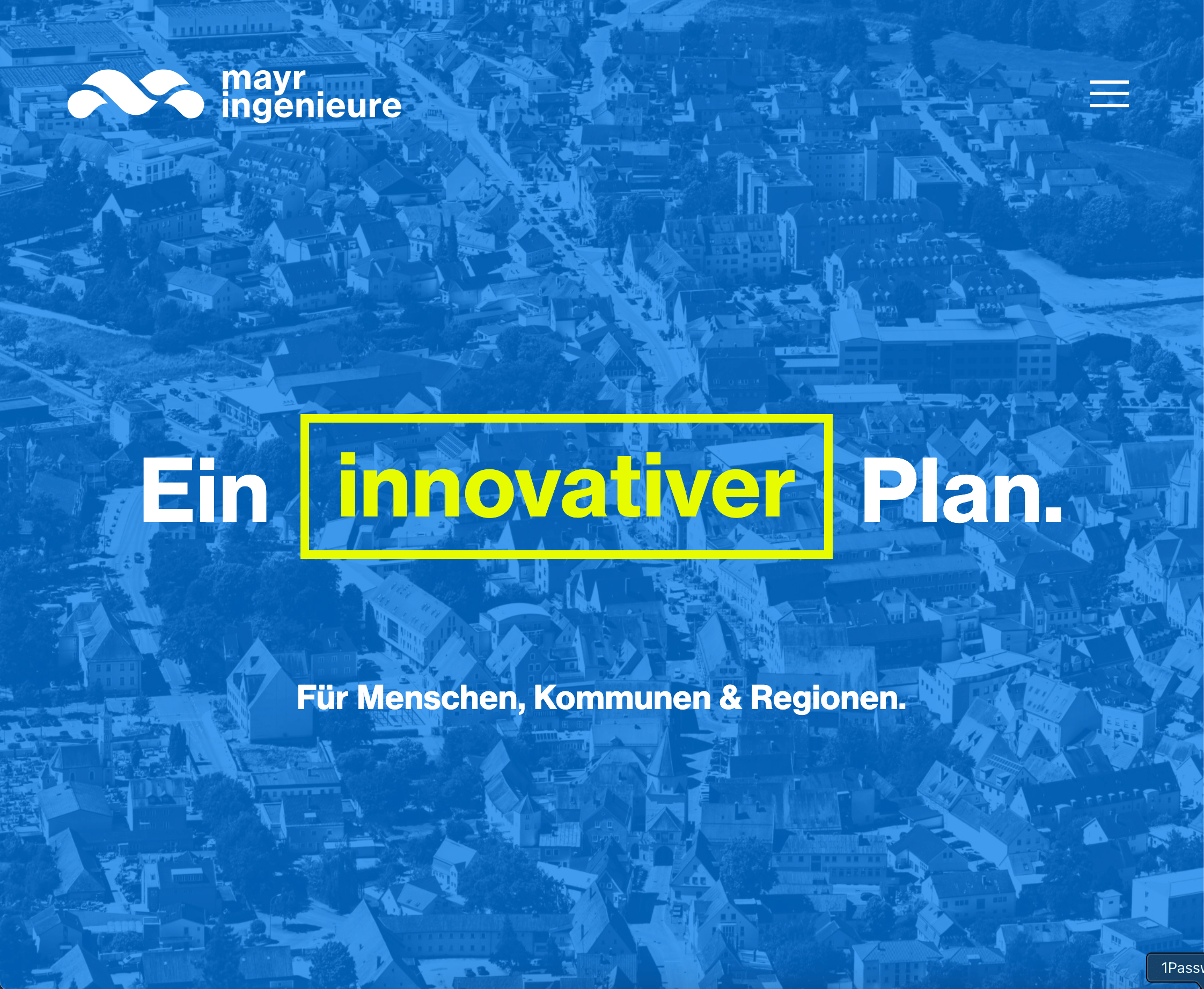 mayr ingenieure

Ein innovativer Plan.

Für Menschen, Kommunen & Regionen.

1Passw